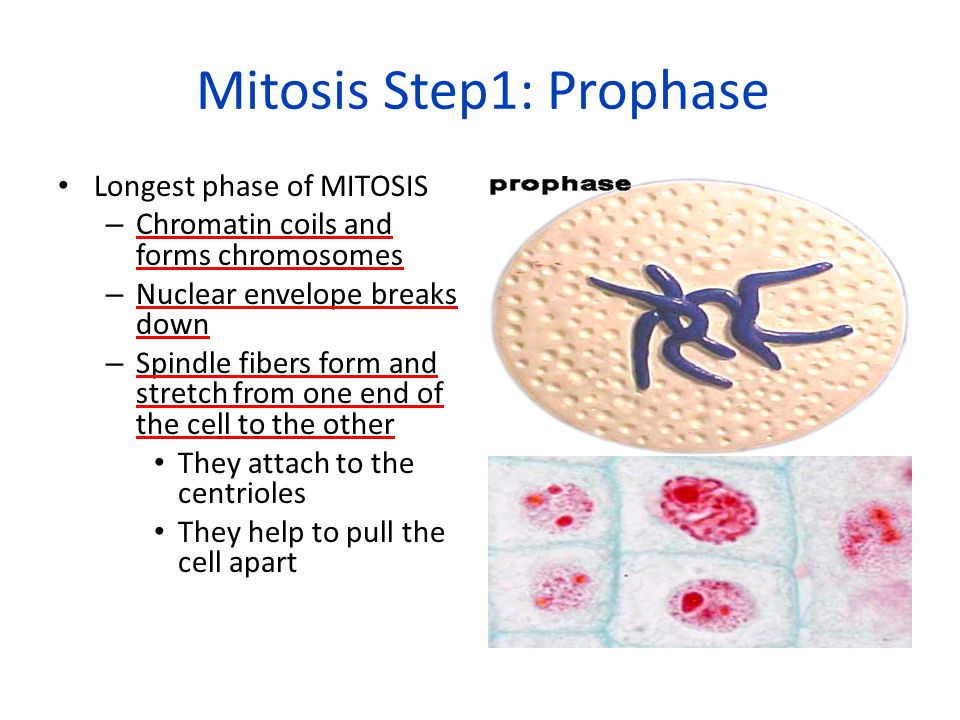 Mitosis Step1: Prophase

• Longest phase of MITOSIS
– Chromatin coils and forms chromosomes
– Nuclear envelope breaks down
– Spindle fibers form and stretch from one end of the cell to the other
• They attach to the centrioles
• They help to pull the cell apart

prophase